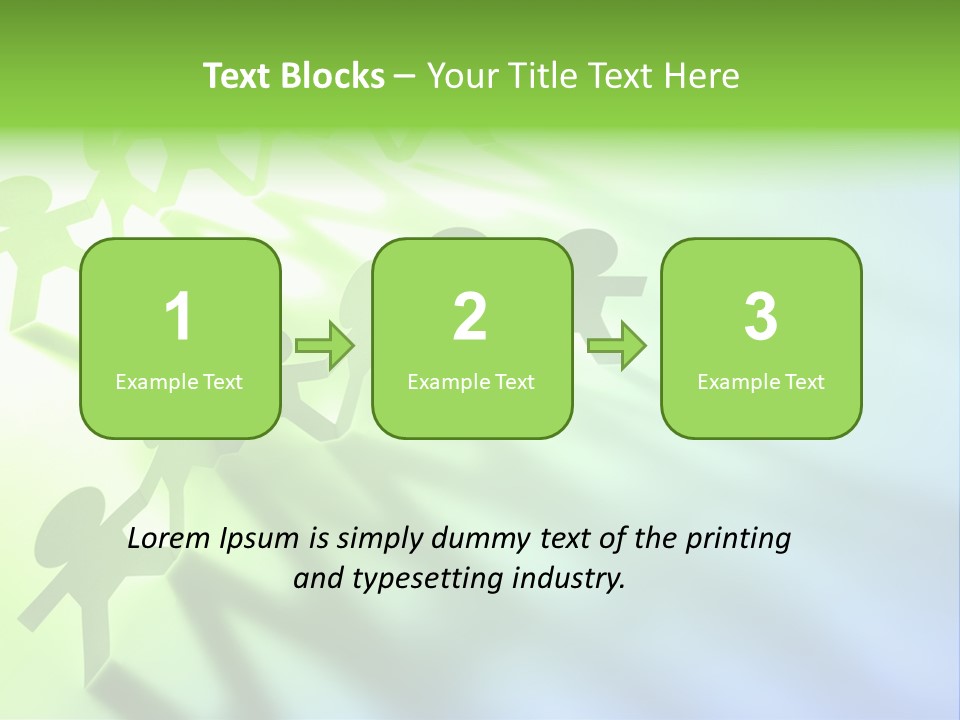 Text Blocks – Your Title Text Here

1
Example Text

2
Example Text

3
Example Text

Lorem Ipsum is simply dummy text of the printing and typesetting industry.